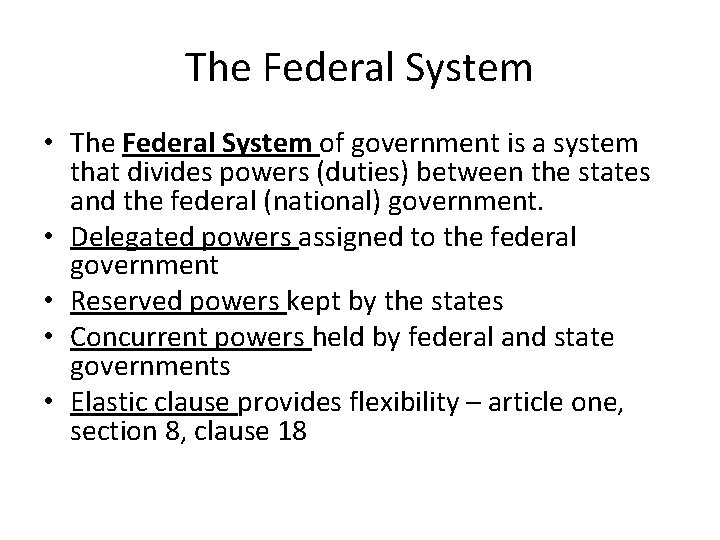 The Federal System

• The Federal System of government is a system that divides powers (duties) between the states and the federal (national) government.
• Delegated powers assigned to the federal government
• Reserved powers kept by the states
• Concurrent powers held by federal and state governments
• Elastic clause provides flexibility – article one, section 8, clause 18